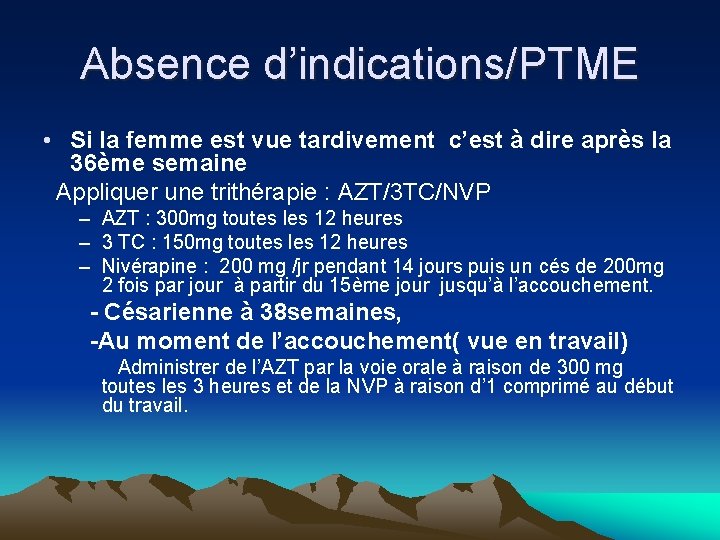 Absence d’indications/PTME

• Si la femme est vue tardivement c’est à dire après la 36ème semaine

Appliquer une trithérapie : AZT/3TC/NVP

– AZT : 300mg toutes les 12 heures
– 3 TC : 150mg toutes les 12 heures
– Nivérapine : 200 mg /jr pendant 14 jours puis un cés de 200mg 2 fois par jour à partir du 15ème jour jusqu’à l’accouchement.

- Césarienne à 38semaines,

-Au moment de l’accouchement( vue en travail)

Administrer de l’AZT par la voie orale à raison de 300 mg toutes les 3 heures et de la NVP à raison d’1 comprimé au début du travail.